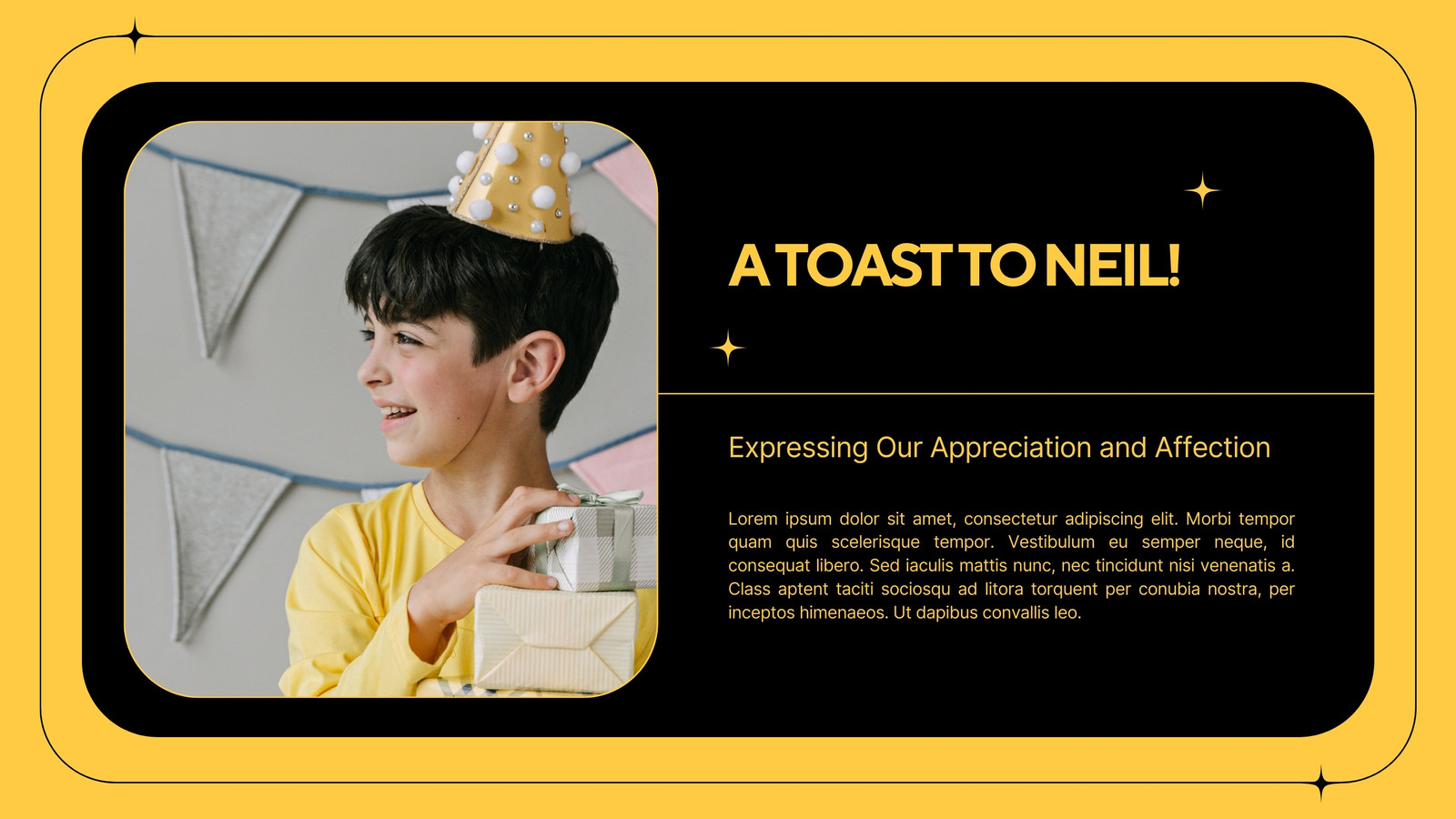 A TOAST TO NEIL!

Expressing Our Appreciation and Affection

Lorem ipsum dolor sit amet, consectetur adipiscing elit. Morbi tempor quam quis scelerisque tempor. Vestibulum eu semper neque, id consequat libero. Sed iaculis mattis nunc, nec tincidunt nisi venenatis a. Class aptent taciti sociosqu ad litora torquent per conubia nostra, per inceptos himenaeos. Ut dapibus convallis leo.